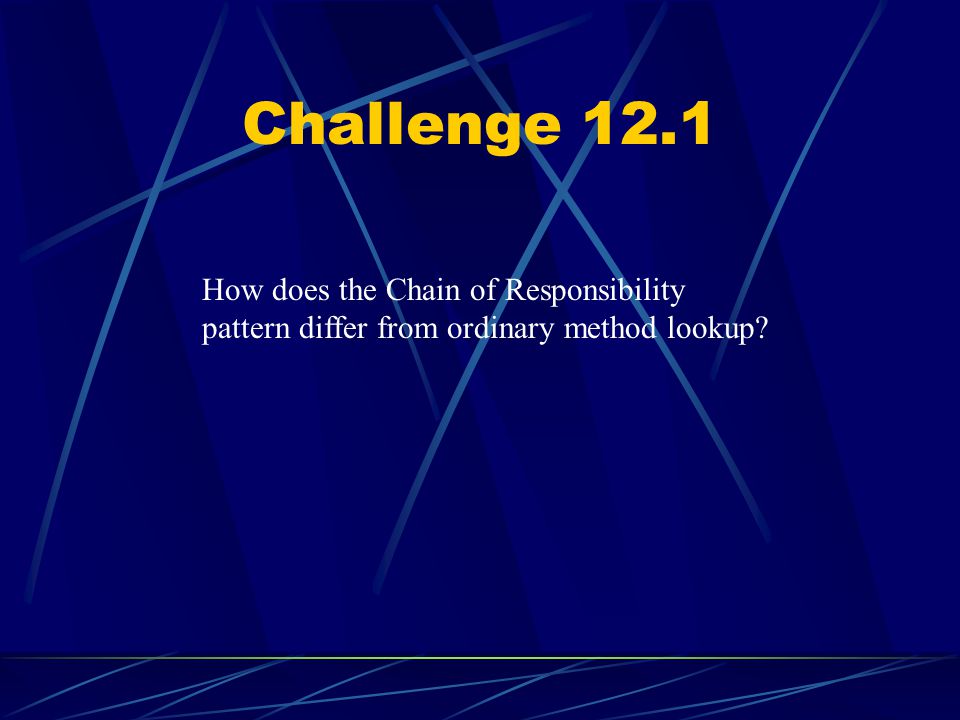 Challenge 12.1

How does the Chain of Responsibility pattern differ from ordinary method lookup?